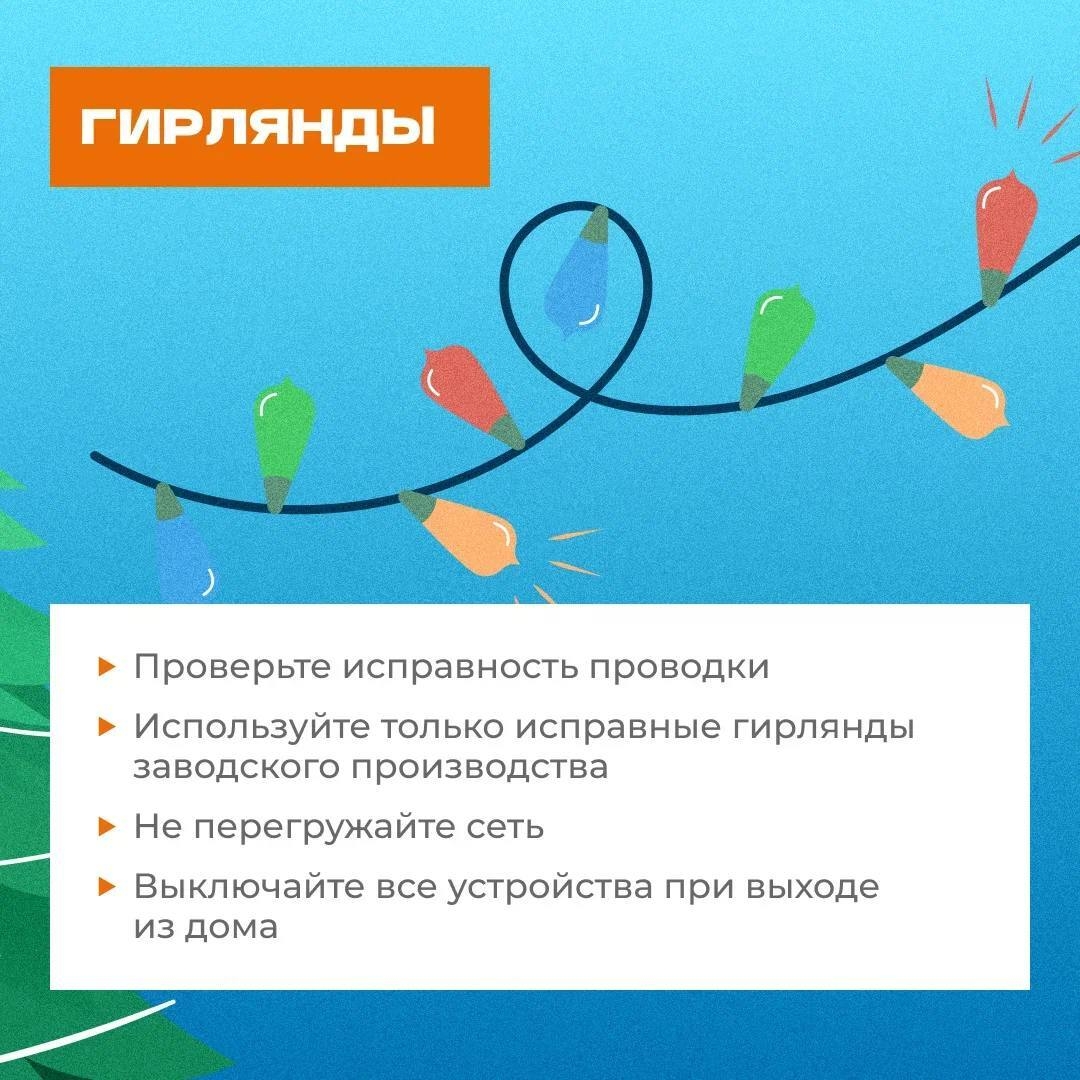 ГИРЛЯНДЫ

▸ Проверьте исправность проводки

▸ Используйте только исправные гирлянды заводского производства

▸ Не перегружайте сеть

▸ Выключайте все устройства при выходе из дома